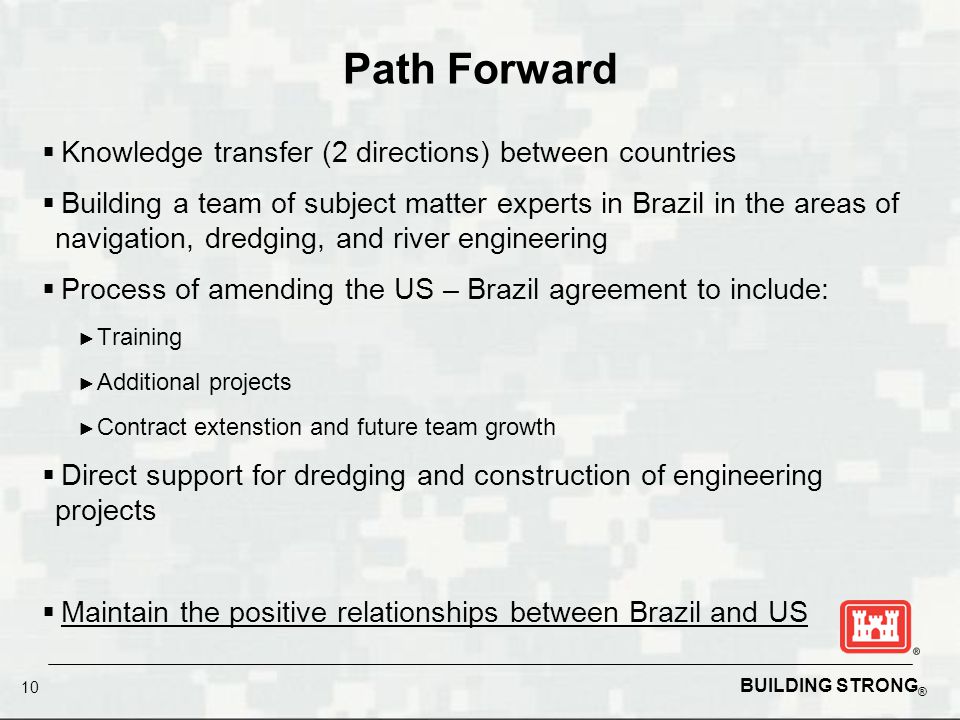 Path Forward

▪ Knowledge transfer (2 directions) between countries

▪ Building a team of subject matter experts in Brazil in the areas of navigation, dredging, and river engineering

▪ Process of amending the US – Brazil agreement to include:

► Training

► Additional projects

► Contract extenstion and future team growth

▪ Direct support for dredging and construction of engineering projects

▪ Maintain the positive relationships between Brazil and US

®

10

BUILDING STRONG®